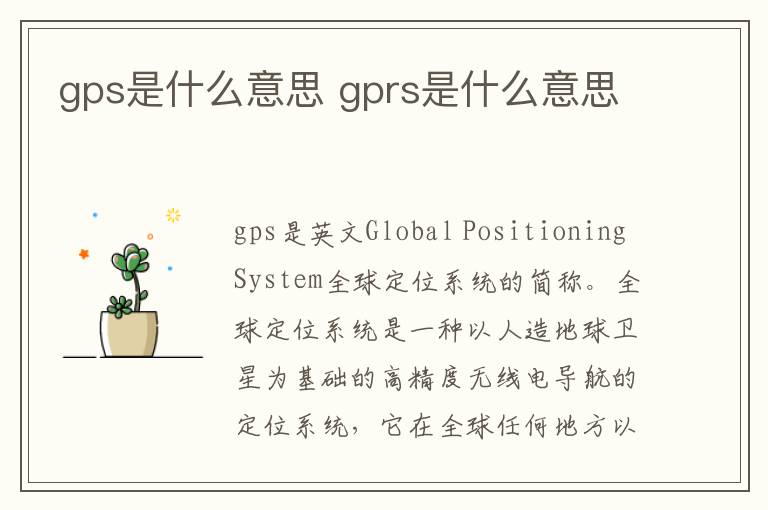 gps是什么意思 gprs是什么意思

gps是英文Global Positioning System全球定位系统的简称。全球定位系统是一种以人造地球卫星为基础的高精度无线电导航的定位系统，它在全球任何地方以